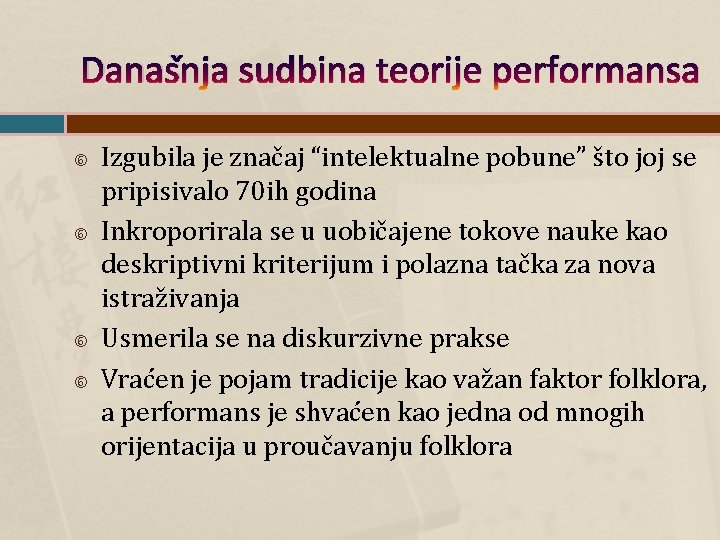 Današnja sudbina teorije performansa

Izgubila je značaj “intelektualne pobune” što joj se pripisivalo 70ih godina

Inkroporirala se u uobičajene tokove nauke kao deskriptivni kriterijum i polazna tačka za nova istraživanja

Usmerila se na diskurzivne prakse

Vraćen je pojam tradicije kao važan faktor folklora, a performans je shvaćen kao jedna od mnogih orijentacija u proučavanju folklora